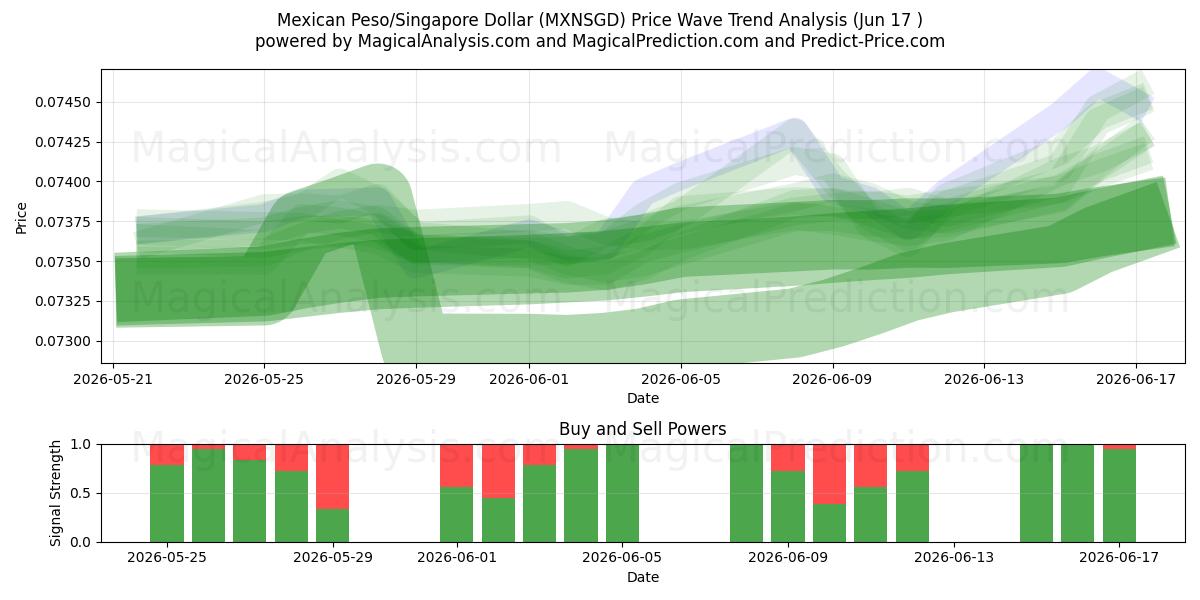 Mexican Peso/Singapore Dollar (MXNSGD) Price Wave Trend Analysis (Jun 17 )
powered by MagicalAnalysis.com and MagicalPrediction.com and Predict-Price.com

MagicalAnalysis.com MagicalPrediction.com
MagicalAnalysis.com MagicalPrediction.com

Price
0.07450
0.07425
0.07400
0.07375
0.07350
0.07325
0.07300

2026-05-21 2026-05-25 2026-05-29 2026-06-01 2026-06-05 2026-06-09 2026-06-13 2026-06-17
Date

Buy and Sell Powers

MagicalAnalysis.com MagicalPrediction.com

Signal Strength
1.0
0.5
0.0

2026-05-25 2026-05-29 2026-06-01 2026-06-05 2026-06-09 2026-06-13 2026-06-17
Date